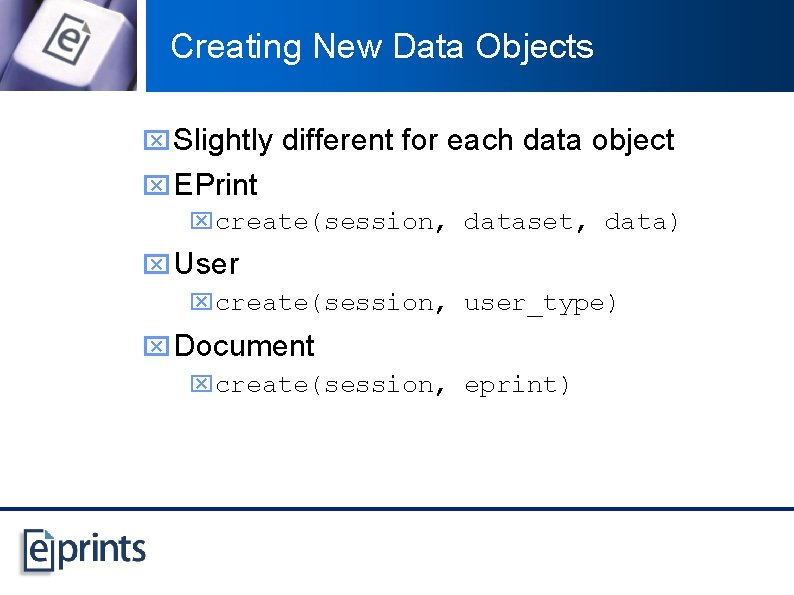 Creating New Data Objects

Slightly different for each data object

EPrint

create(session, dataset, data)

User

create(session, user_type)

Document

create(session, eprint)

eprints